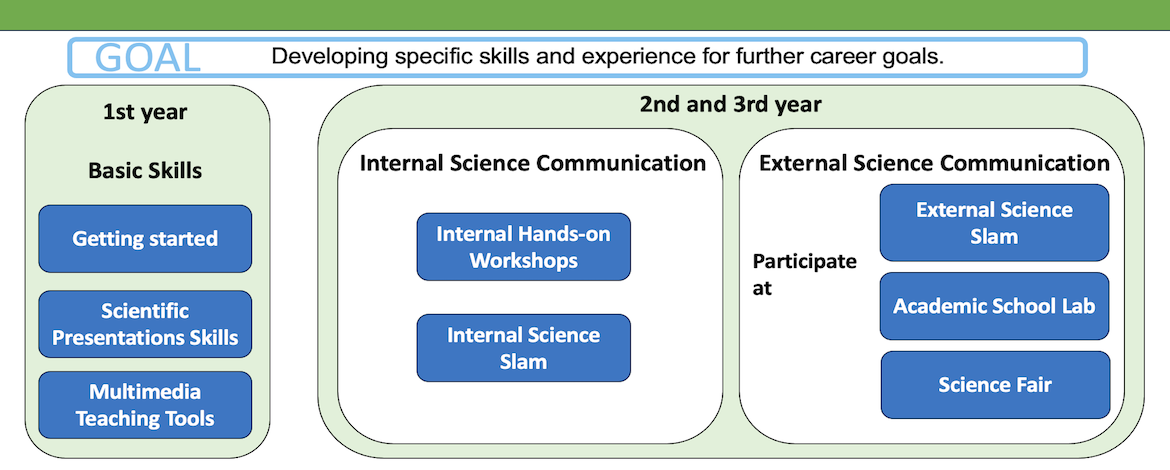 GOAL Developing specific skills and experience for further career goals.

1st year

Basic Skills

Getting started

Scientific Presentations Skills

Multimedia Teaching Tools

2nd and 3rd year

Internal Science Communication

Internal Hands-on Workshops

Internal Science Slam

External Science Communication

Participate at

External Science Slam

Academic School Lab

Science Fair